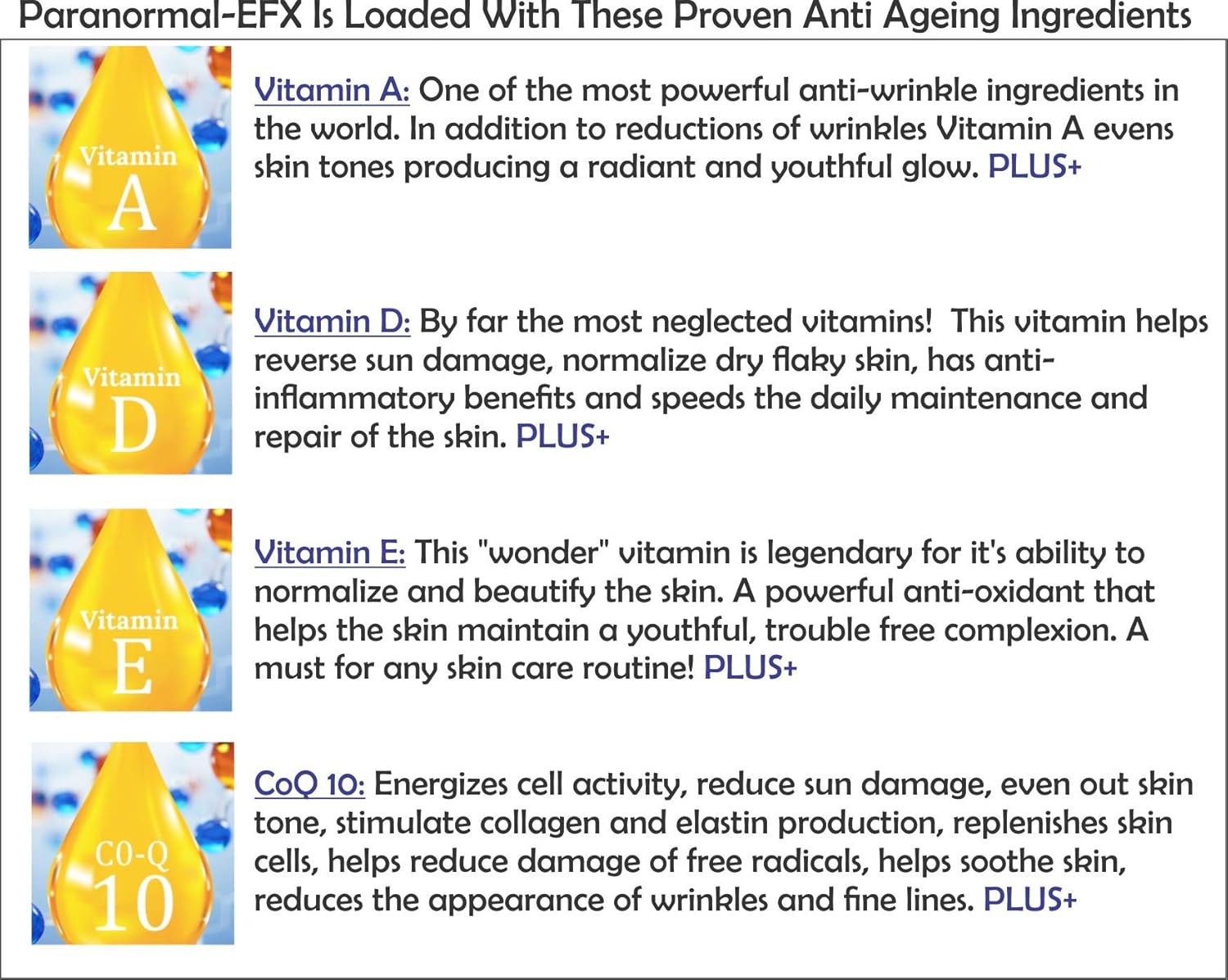 Paranormal-EFX Is Loaded With These Proven Anti Ageing Ingredients

Vitamin A

Vitamin A: One of the most powerful anti-wrinkle ingredients in the world. In addition to reductions of wrinkles Vitamin A evens skin tones producing a radiant and youthful glow. PLUS+

Vitamin D

Vitamin D: By far the most neglected vitamins! This vitamin helps reverse sun damage, normalize dry flaky skin, has anti-inflammatory benefits and speeds the daily maintenance and repair of the skin. PLUS+

Vitamin E

Vitamin E: This "wonder" vitamin is legendary for it's ability to normalize and beautify the skin. A powerful anti-oxidant that helps the skin maintain a youthful, trouble free complexion. A must for any skin care routine! PLUS+

CO-Q 10

CoQ 10: Energizes cell activity, reduce sun damage, even out skin tone, stimulate collagen and elastin production, replenishes skin cells, helps reduce damage of free radicals, helps soothe skin, reduces the appearance of wrinkles and fine lines. PLUS+